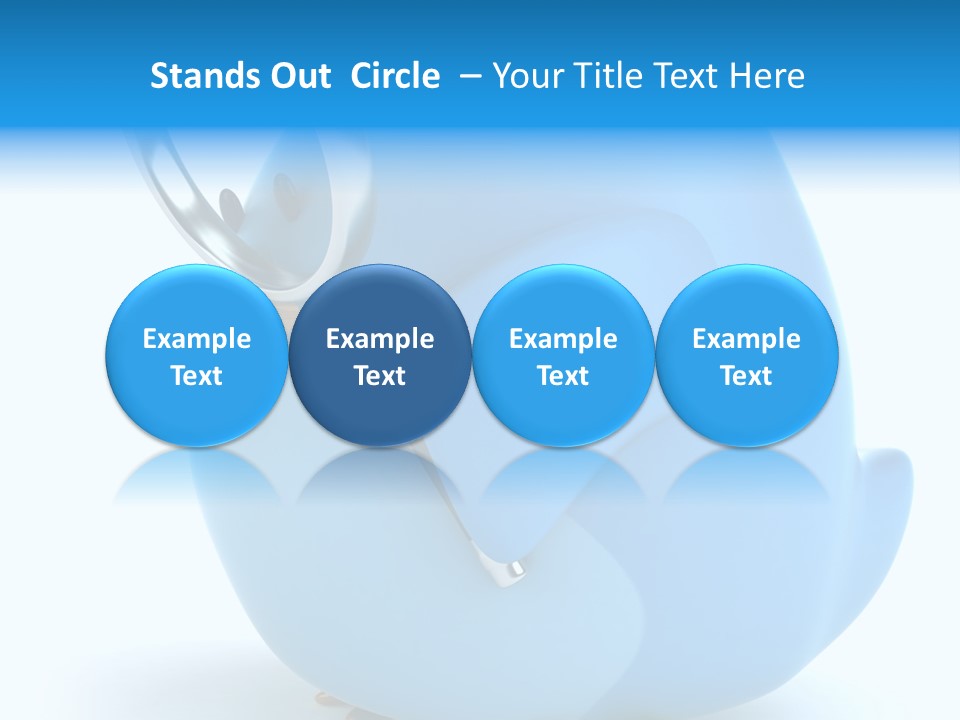 Stands Out Circle – Your Title Text Here

Example Text

Example Text

Example Text

Example Text